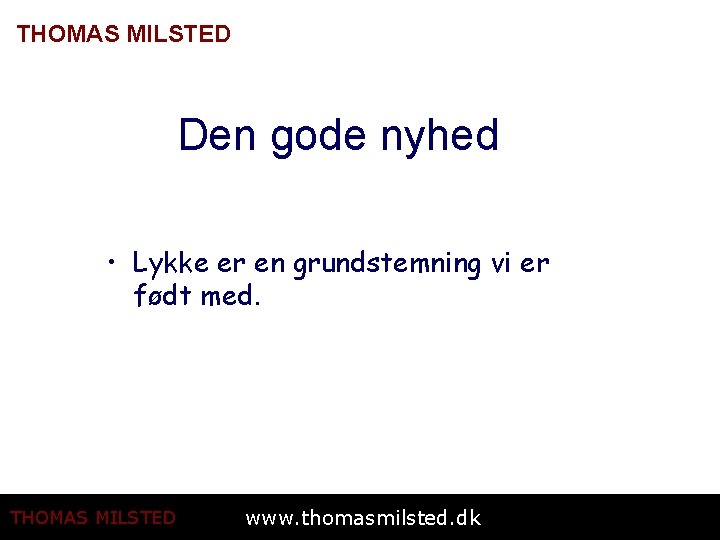 THOMAS MILSTED

Den gode nyhed

• Lykke er en grundstemning vi er født med.

THOMAS MILSTED www.thomasmilsted.dk